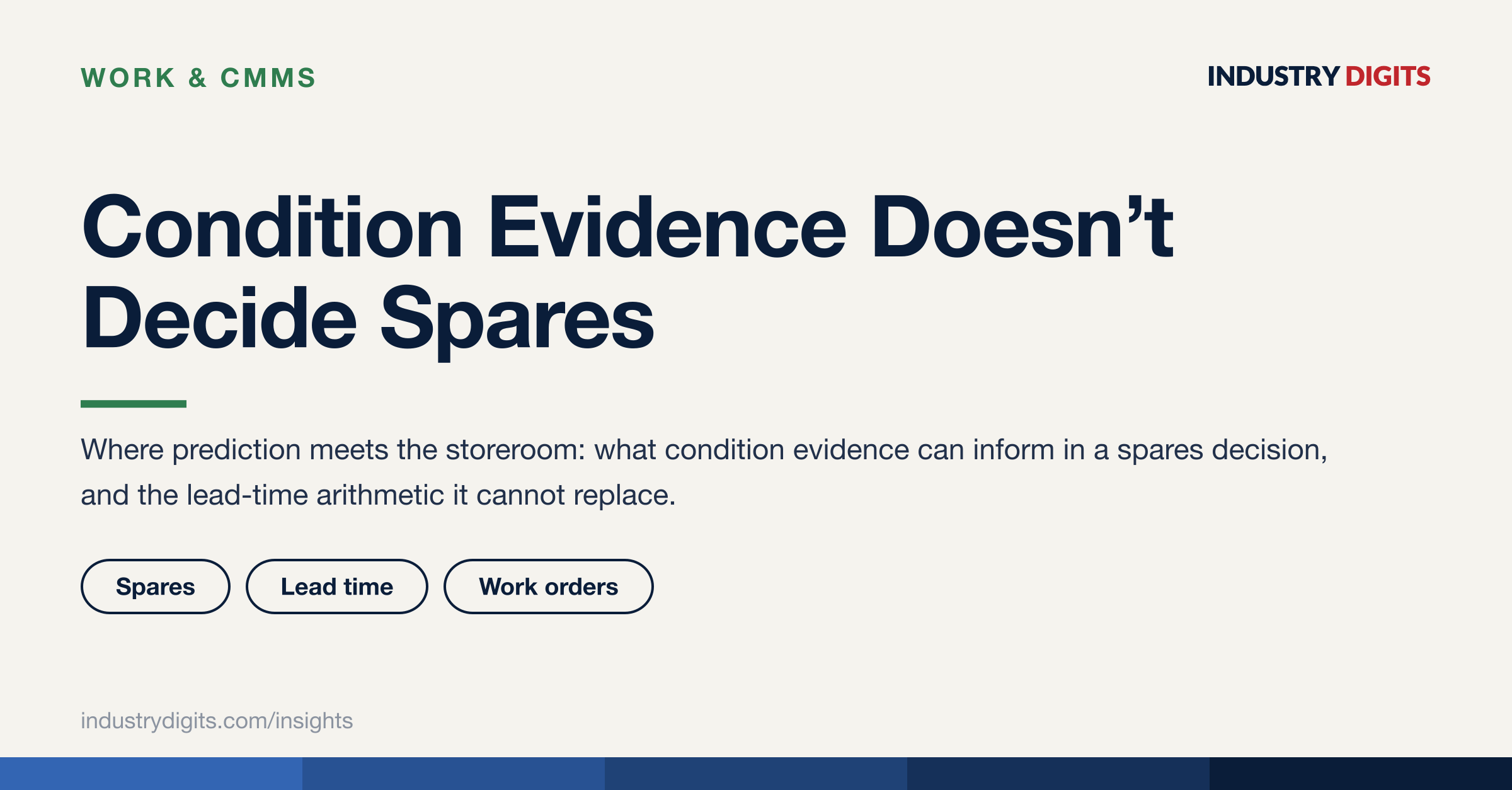 WORK & CMMS

INDUSTRY DIGITS

Condition Evidence Doesn’t Decide Spares

Where prediction meets the storeroom: what condition evidence can inform in a spares decision, and the lead-time arithmetic it cannot replace.

Spares

Lead time

Work orders

industrydigits.com/insights